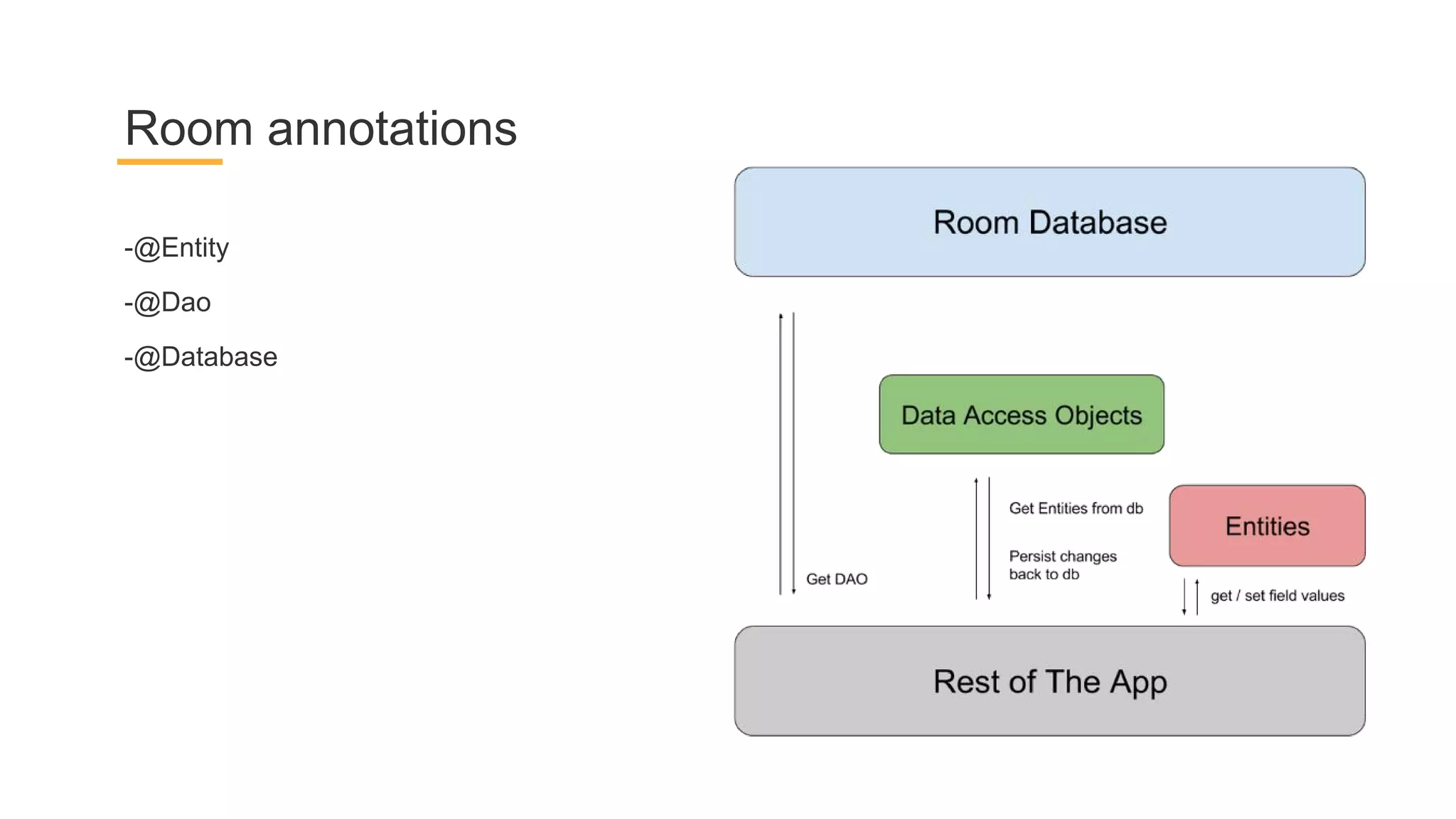 Room annotations

-@Entity

-@Dao

-@Database

Room Database

Data Access Objects

Get DAO

Get Entities from db

Persist changes back to db

Entities

get / set field values

Rest of The App